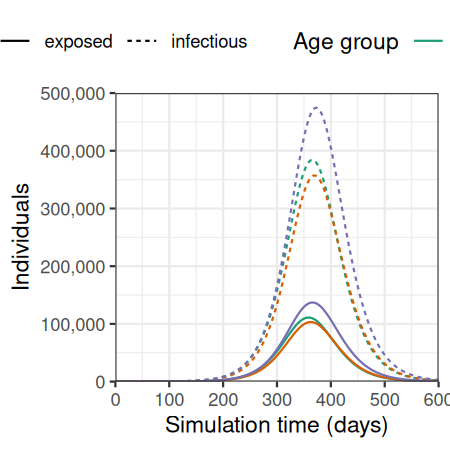 exposed infectious Age group

500,000
400,000
300,000
200,000
100,000
0

Individuals

0 100 200 300 400 500 600

Simulation time (days)